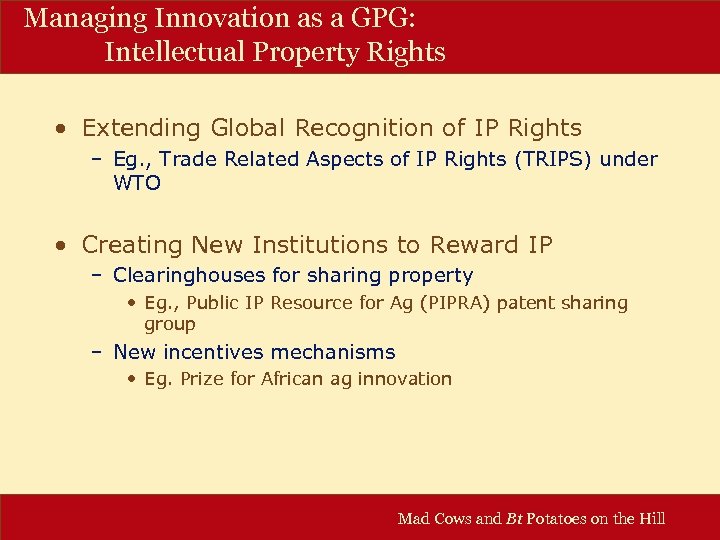 Managing Innovation as a GPG:
Intellectual Property Rights

• Extending Global Recognition of IP Rights
– Eg., Trade Related Aspects of IP Rights (TRIPS) under WTO

• Creating New Institutions to Reward IP
– Clearinghouses for sharing property
• Eg., Public IP Resource for Ag (PIPRA) patent sharing group
– New incentives mechanisms
• Eg. Prize for African ag innovation

Mad Cows and Bt Potatoes on the Hill